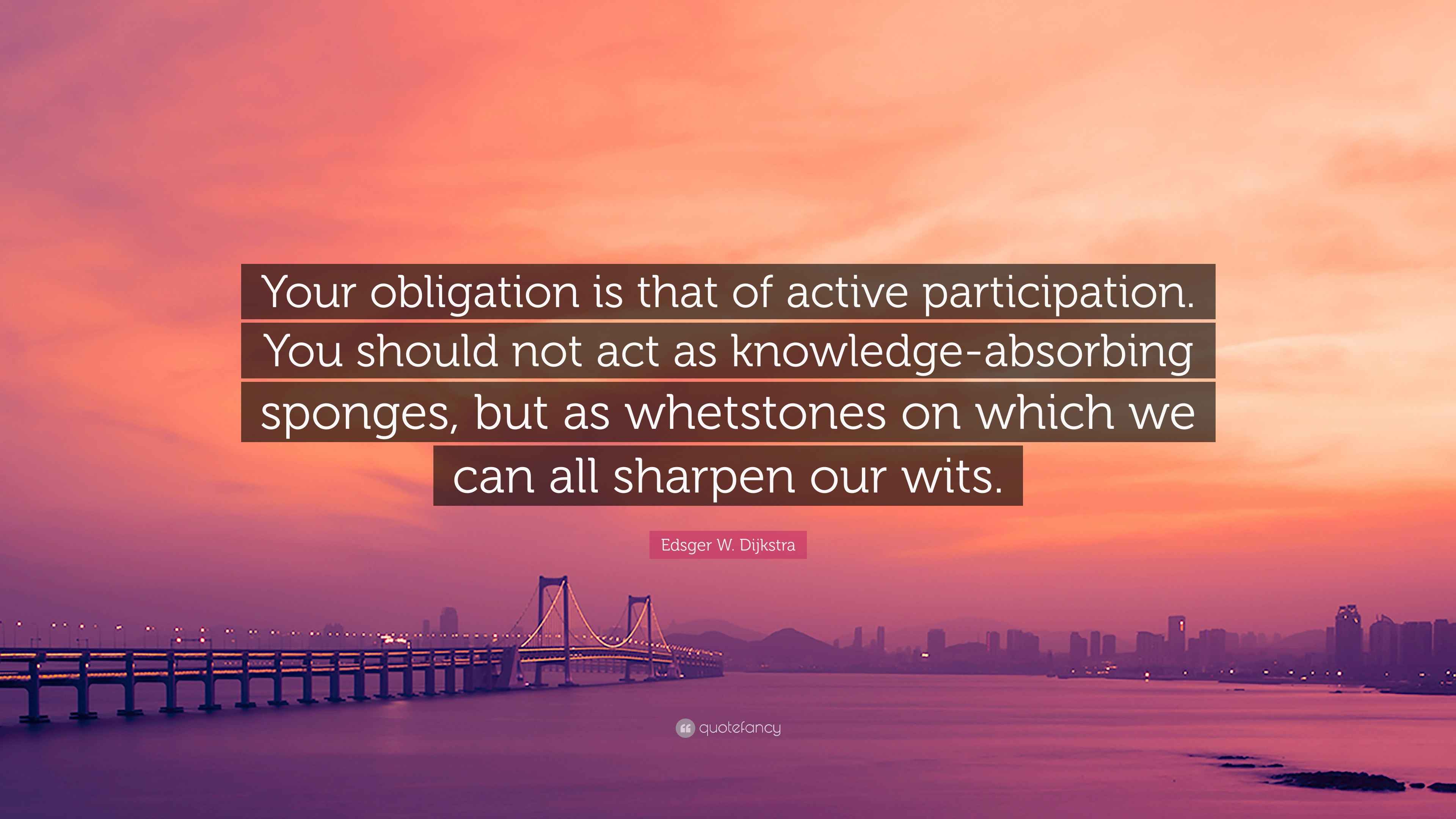 Your obligation is that of active participation. You should not act as knowledge-absorbing sponges, but as whetstones on which we can all sharpen our wits.

Edsger W. Dijkstra

quotefancy